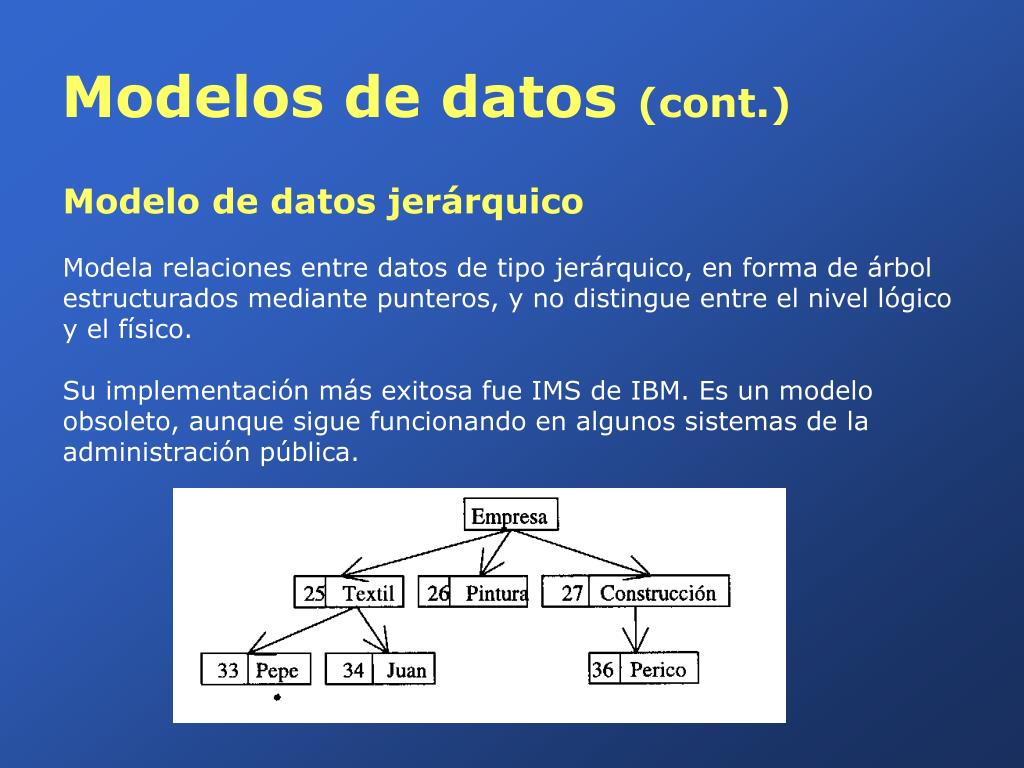 Modelos de datos (cont.)

Modelo de datos jerárquico

Modela relaciones entre datos de tipo jerárquico, en forma de árbol estructurados mediante punteros, y no distingue entre el nivel lógico y el físico.

Su implementación más exitosa fue IMS de IBM. Es un modelo obsoleto, aunque sigue funcionando en algunos sistemas de la administración pública.

Empresa

25 Textil
26 Pintura
27 Construcción

33 Pepe
34 Juan
36 Perico